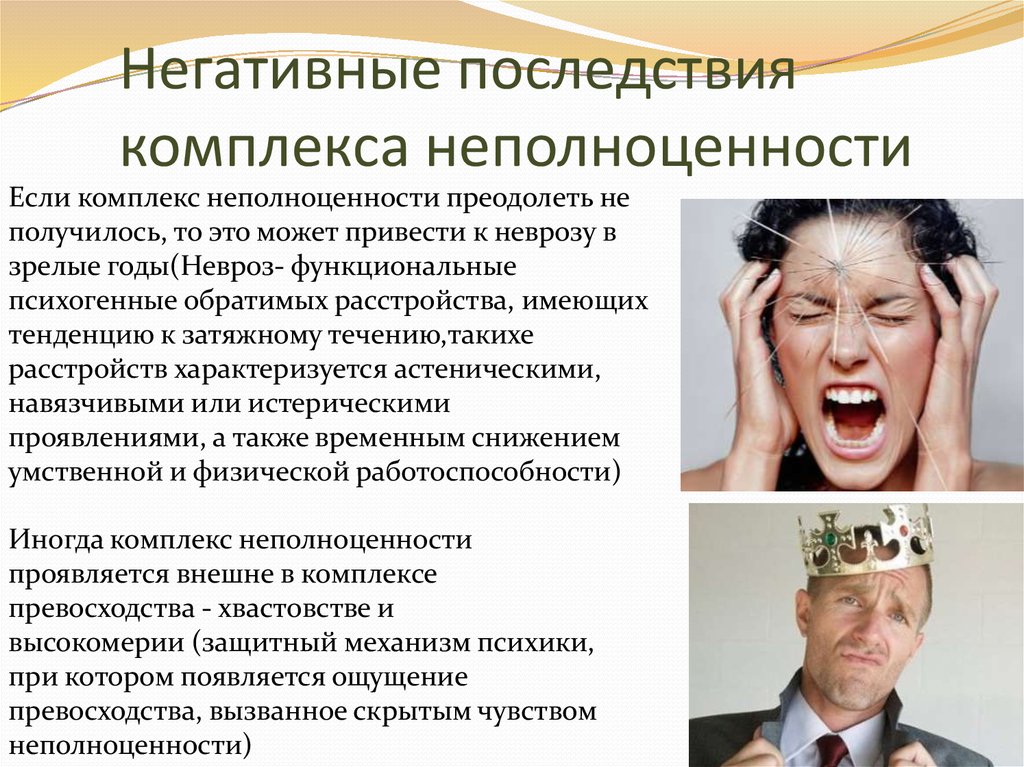 Негативные последствия комплекса неполноценности

Если комплекс неполноценности преодолеть не получилось, то это может привести к неврозу в зрелые годы(Невроз- функциональные психогенные обратимых расстройства, имеющих тенденцию к затяжному течению,такихе расстройств характеризуется астеническими, навязчивыми или истерическими проявлениями, а также временным снижением умственной и физической работоспособности)

Иногда комплекс неполноценности проявляется внешне в комплексе превосходства - хвастовстве и высокомерии (защитный механизм психики, при котором появляется ощущение превосходства, вызванное скрытым чувством неполноценности)